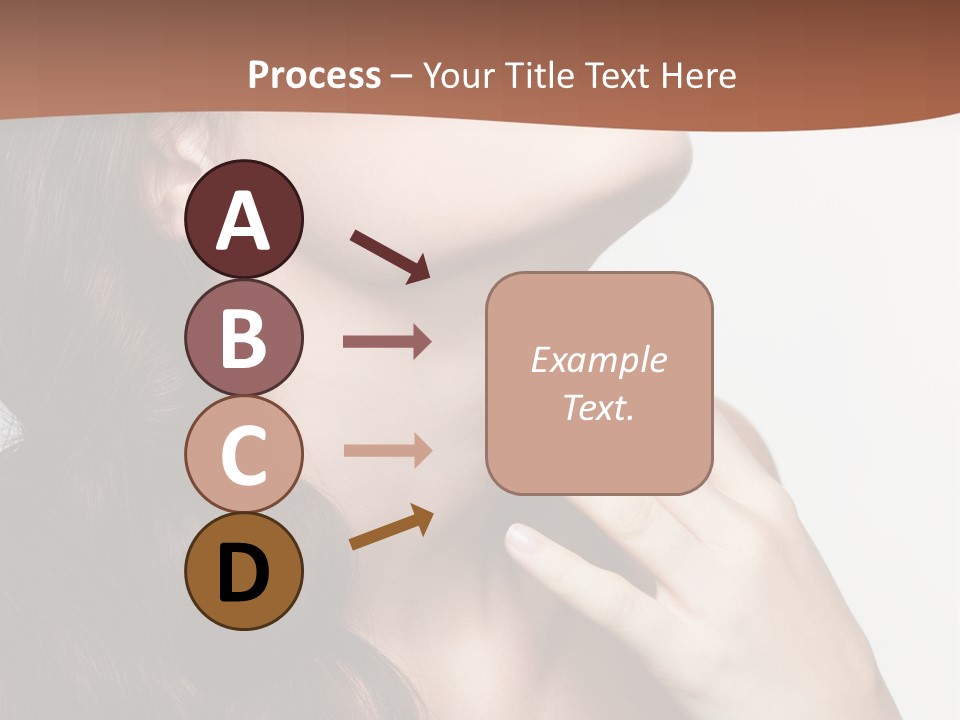 Process – Your Title Text Here

A

B

C

D

Example Text.